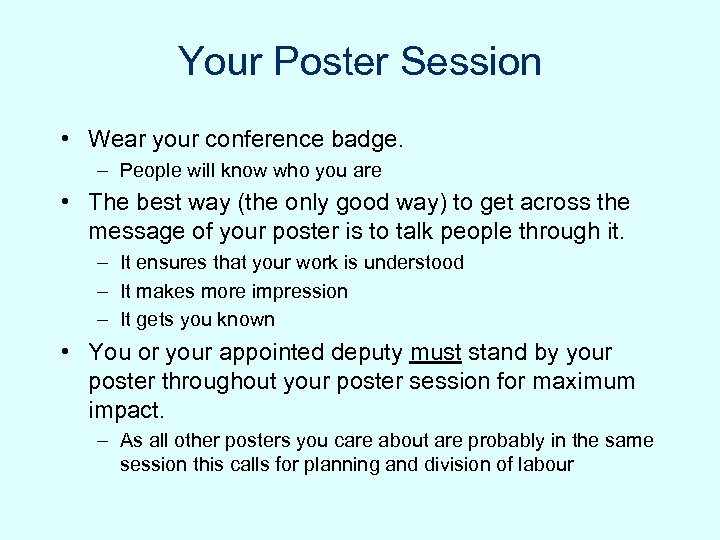 Your Poster Session

• Wear your conference badge.
– People will know who you are

• The best way (the only good way) to get across the message of your poster is to talk people through it.
– It ensures that your work is understood
– It makes more impression
– It gets you known

• You or your appointed deputy must stand by your poster throughout your poster session for maximum impact.
– As all other posters you care about are probably in the same session this calls for planning and division of labour